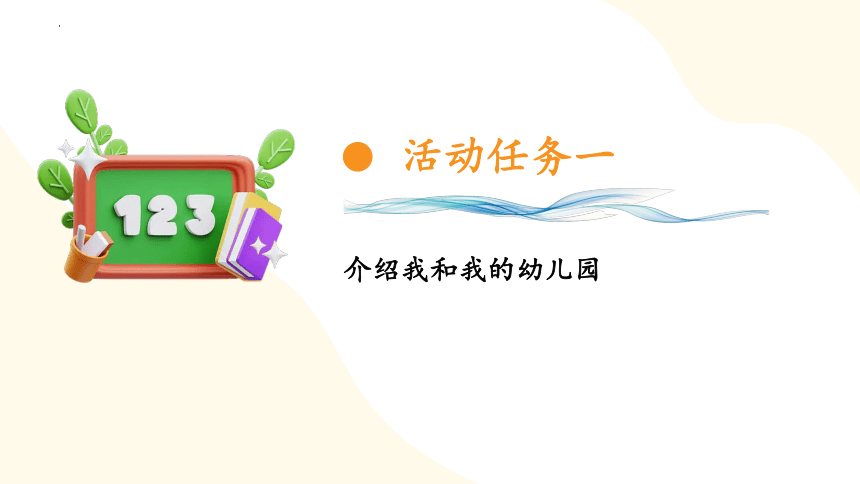 123

活动任务一

介绍我和我的幼儿园